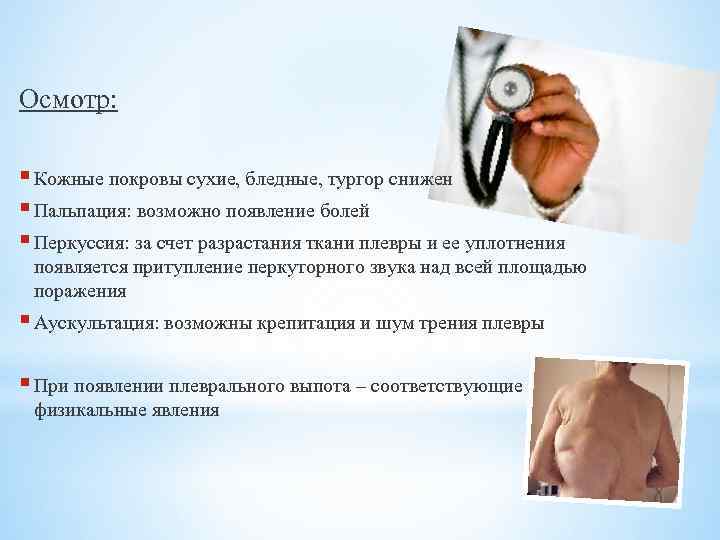 Осмотр:

Кожные покровы сухие, бледные, тургор снижен

Пальпация: возможно появление болей

Перкуссия: за счет разрастания ткани плевры и ее уплотнения появляется притупление перкуторного звука над всей площадью поражения

Аускультация: возможны крепитация и шум трения плевры

При появлении плеврального выпота – соответствующие физикальные явления